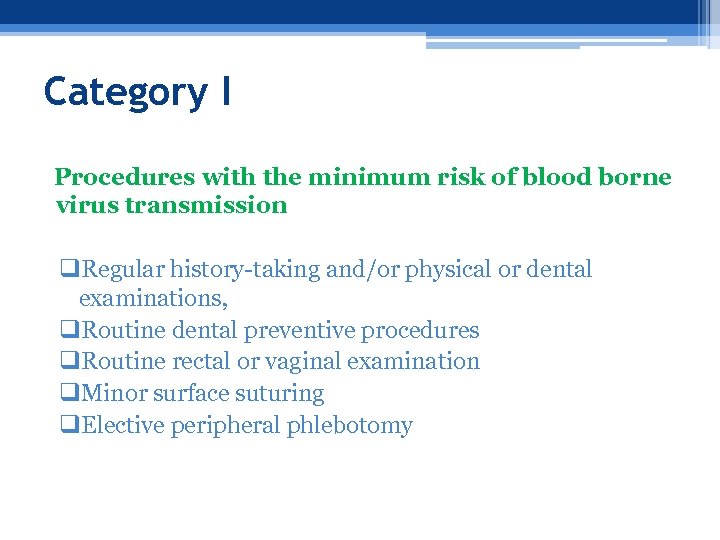 Category I

Procedures with the minimum risk of blood borne virus transmission

❑Regular history-taking and/or physical or dental examinations,
❑Routine dental preventive procedures
❑Routine rectal or vaginal examination
❑Minor surface suturing
❑Elective peripheral phlebotomy